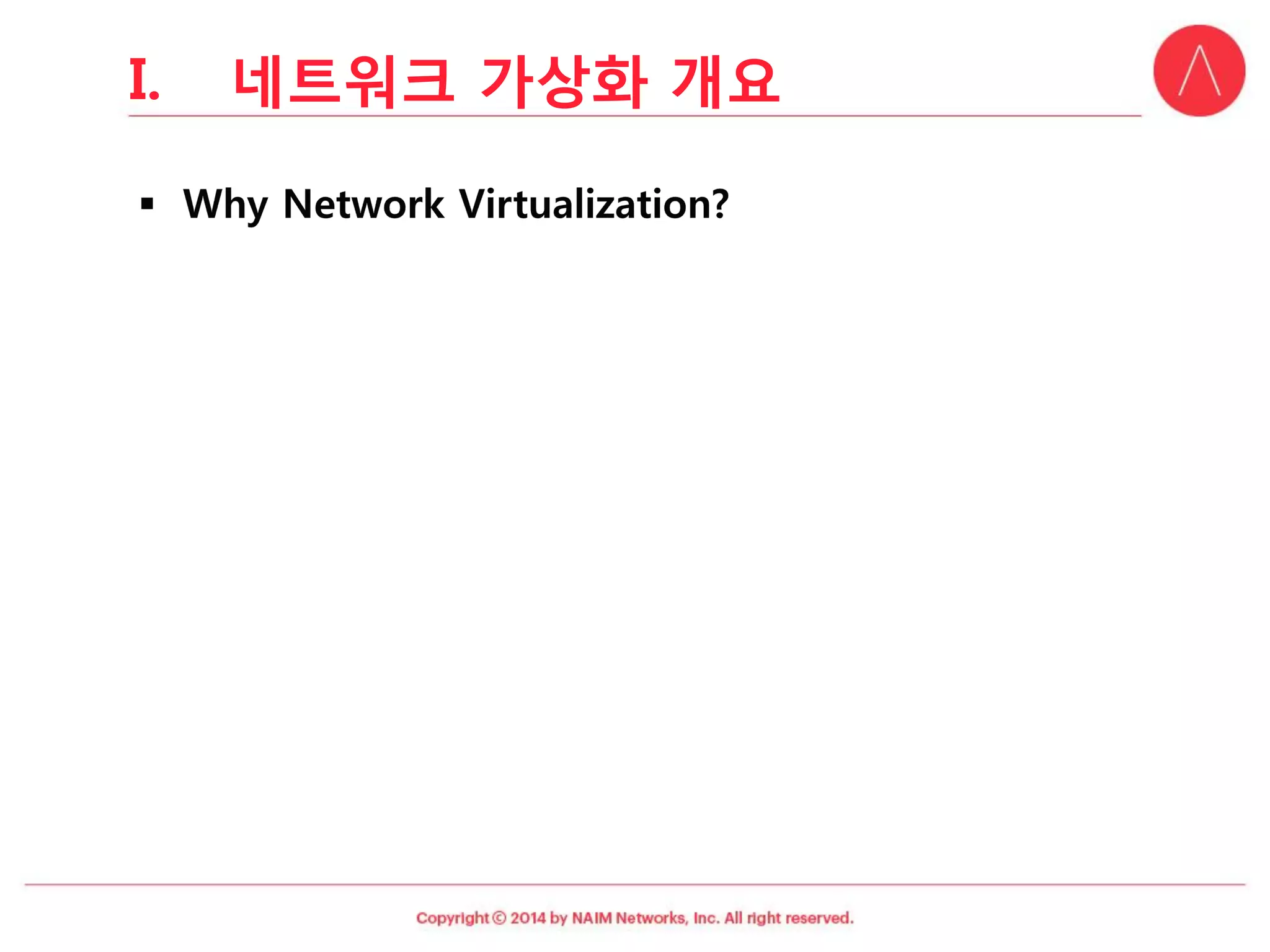 I. 네트워크 가상화 개요

▪ Why Network Virtualization?

Copyright © 2014 by NAIM Networks, Inc. All right reserved.